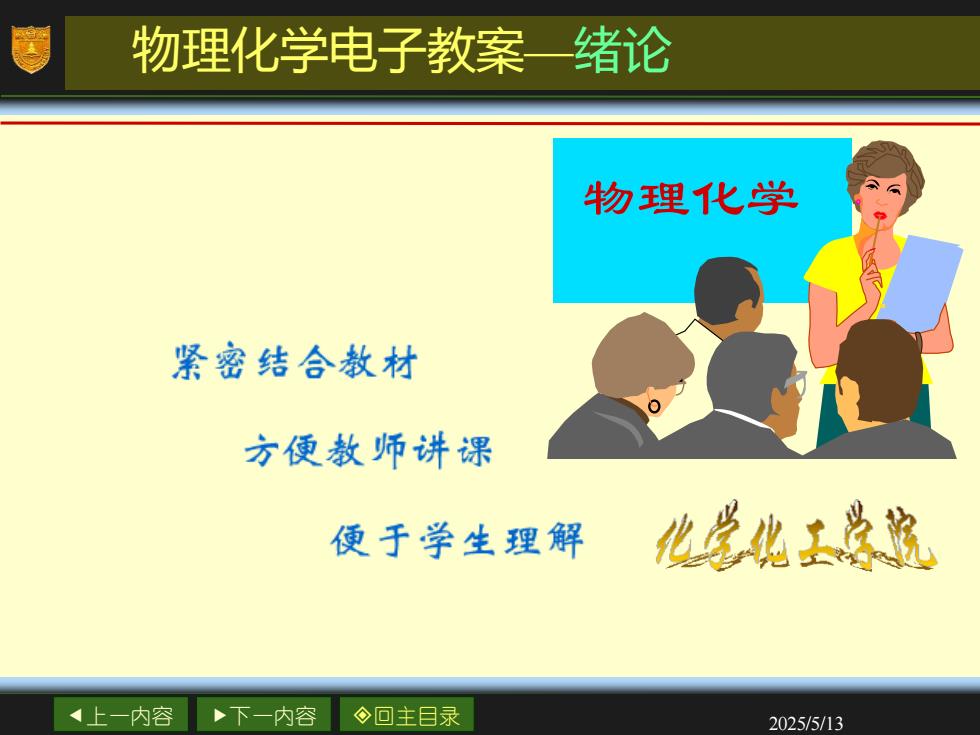 物理化学电子教案—绪论

物理化学

紧密结合教材

方便教师讲课

便于学生理解

化学化工学院

◀上一内容 ▶下一内容 ◈回主目录

2025/5/13